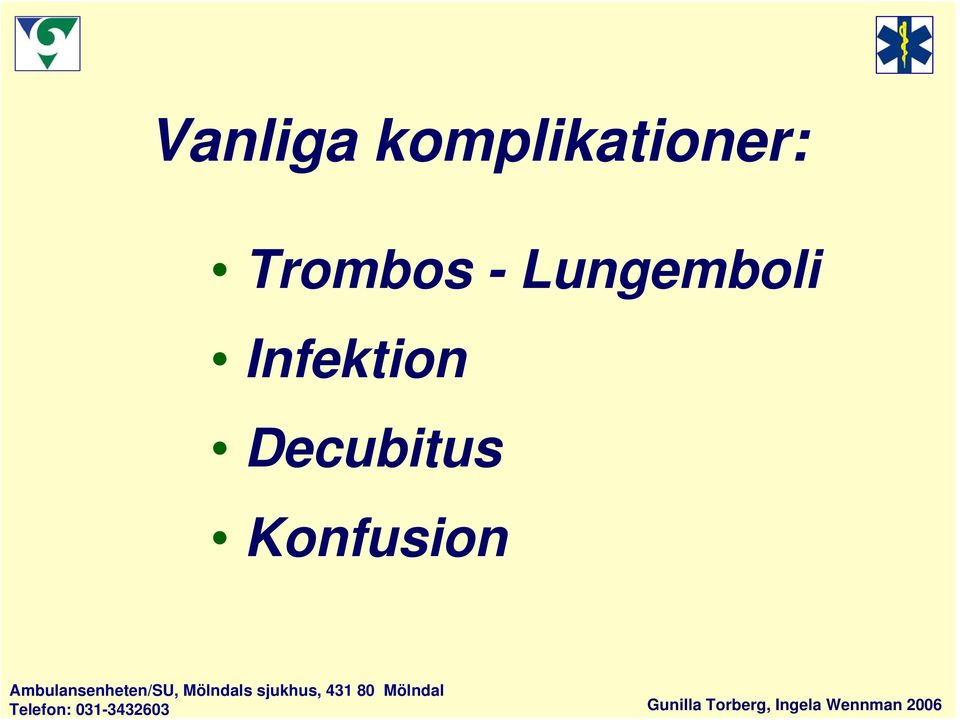 Vanliga komplikationer:

• Trombos - Lungemboli
• Infektion
• Decubitus
• Konfusion

Ambulansenheten/SU, Mölndals sjukhus, 431 80 Mölndal
Telefon: 031-3432603

Gunilla Torberg, Ingela Wennman 2006